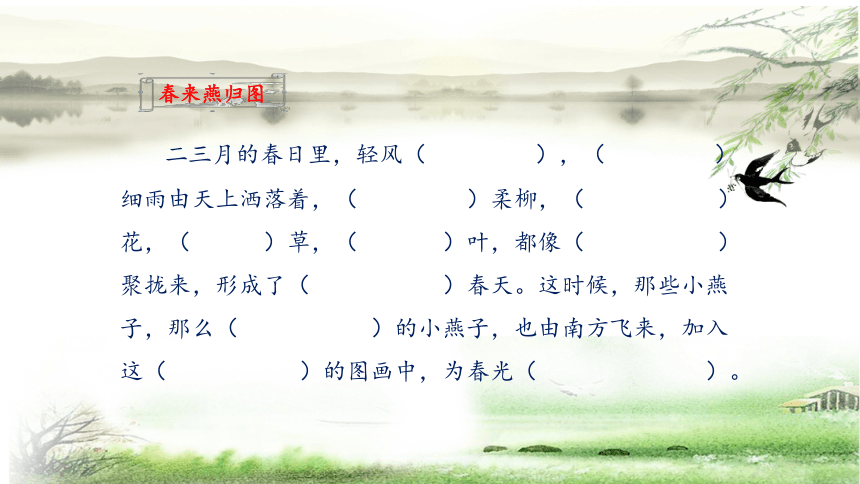 春来燕归图

二三月的春日里，轻风（　　　　），（　　　　）细雨由天上洒落着，（　　　　）柔柳，（　　　　）花，（　　　）草，（　　　）叶，都像（　　　　）聚拢来，形成了（　　　　）春天。这时候，那些小燕子，那么（　　　　）的小燕子，也由南方飞来，加入这（　　　　）的图画中，为春光（　　　　）。